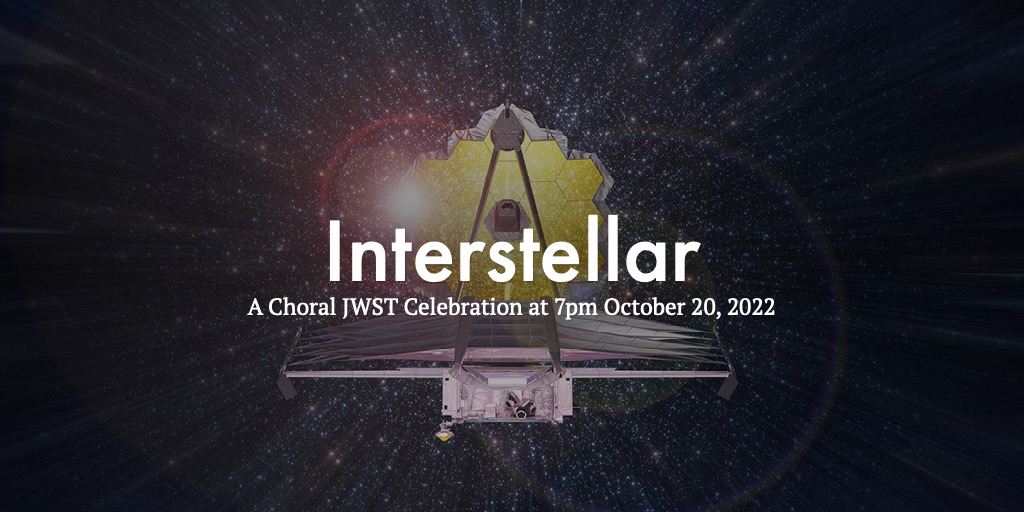 Interstellar

A Choral JWST Celebration at 7pm October 20, 2022